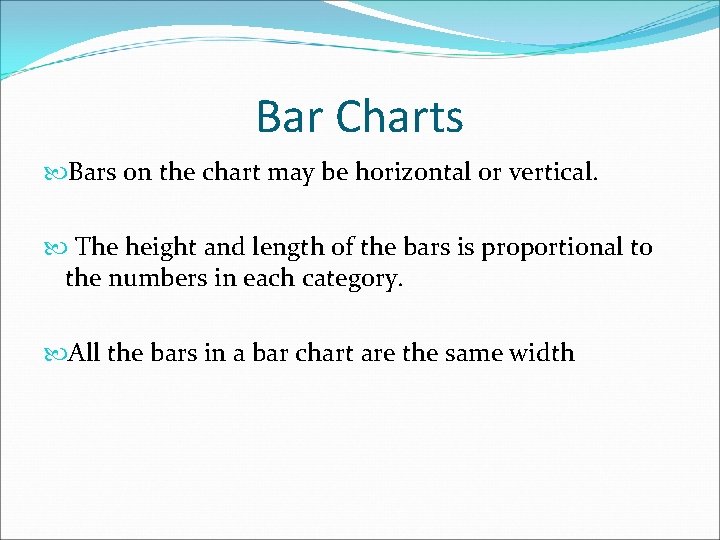 Bar Charts

Bars on the chart may be horizontal or vertical.

The height and length of the bars is proportional to the numbers in each category.

All the bars in a bar chart are the same width